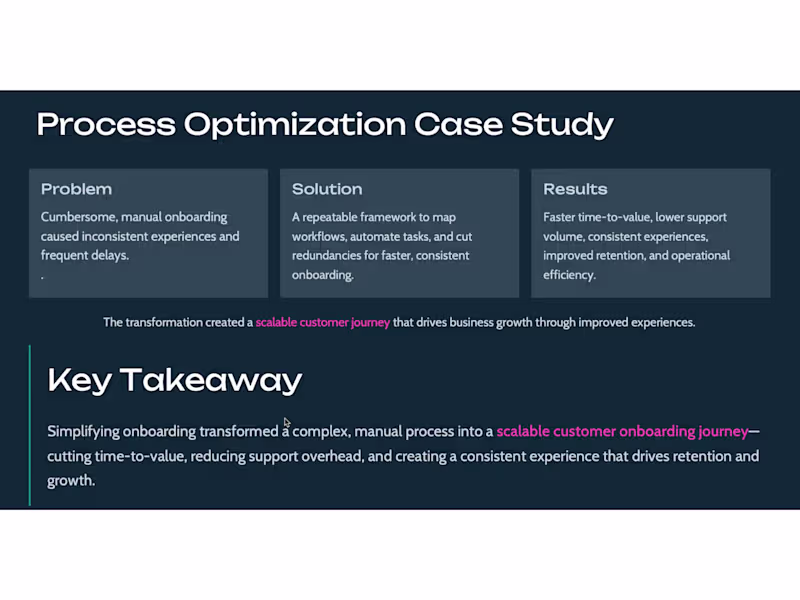 Process Optimization Case Study

Problem

Cumbersome, manual onboarding caused inconsistent experiences and frequent delays.
.

Solution

A repeatable framework to map workflows, automate tasks, and cut redundancies for faster, consistent onboarding.

Results

Faster time-to-value, lower support volume, consistent experiences, improved retention, and operational efficiency.

The transformation created a scalable customer journey that drives business growth through improved experiences.

Key Takeaway

Simplifying onboarding transformed a complex, manual process into a scalable customer onboarding journey—cutting time-to-value, reducing support overhead, and creating a consistent experience that drives retention and growth.